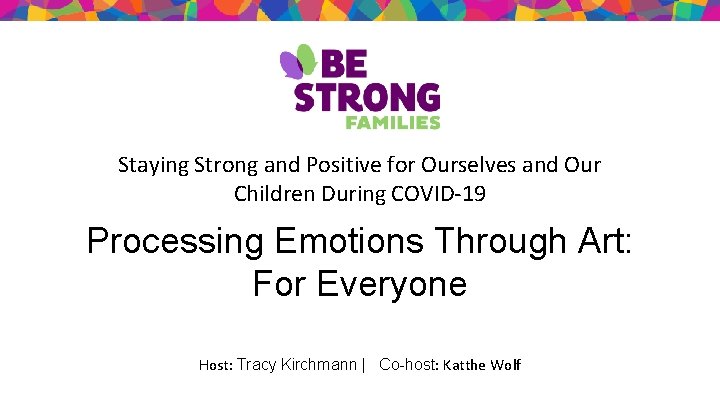 BE STRONG FAMILIES

Staying Strong and Positive for Ourselves and Our Children During COVID-19

Processing Emotions Through Art: For Everyone

Host: Tracy Kirchmann | Co-host: Katthe Wolf